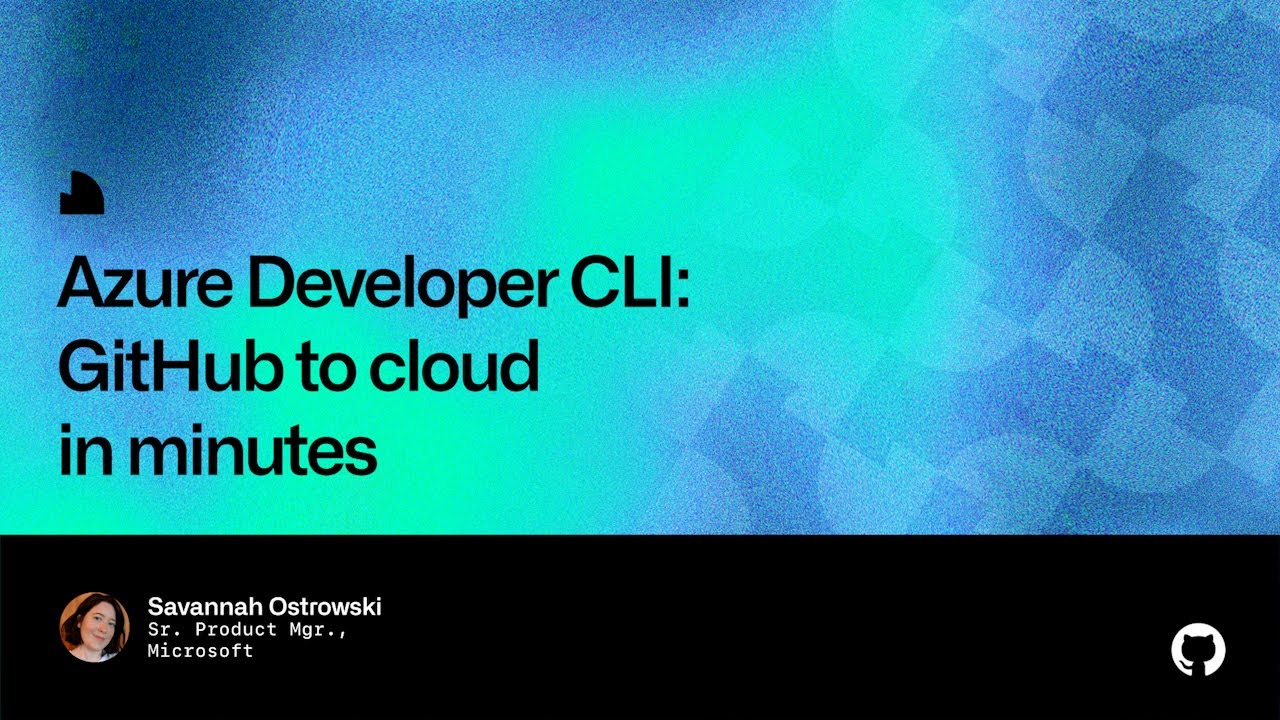 Azure Developer CLI: GitHub to cloud in minutes

Savannah Ostrowski
Sr. Product Mgr., Microsoft